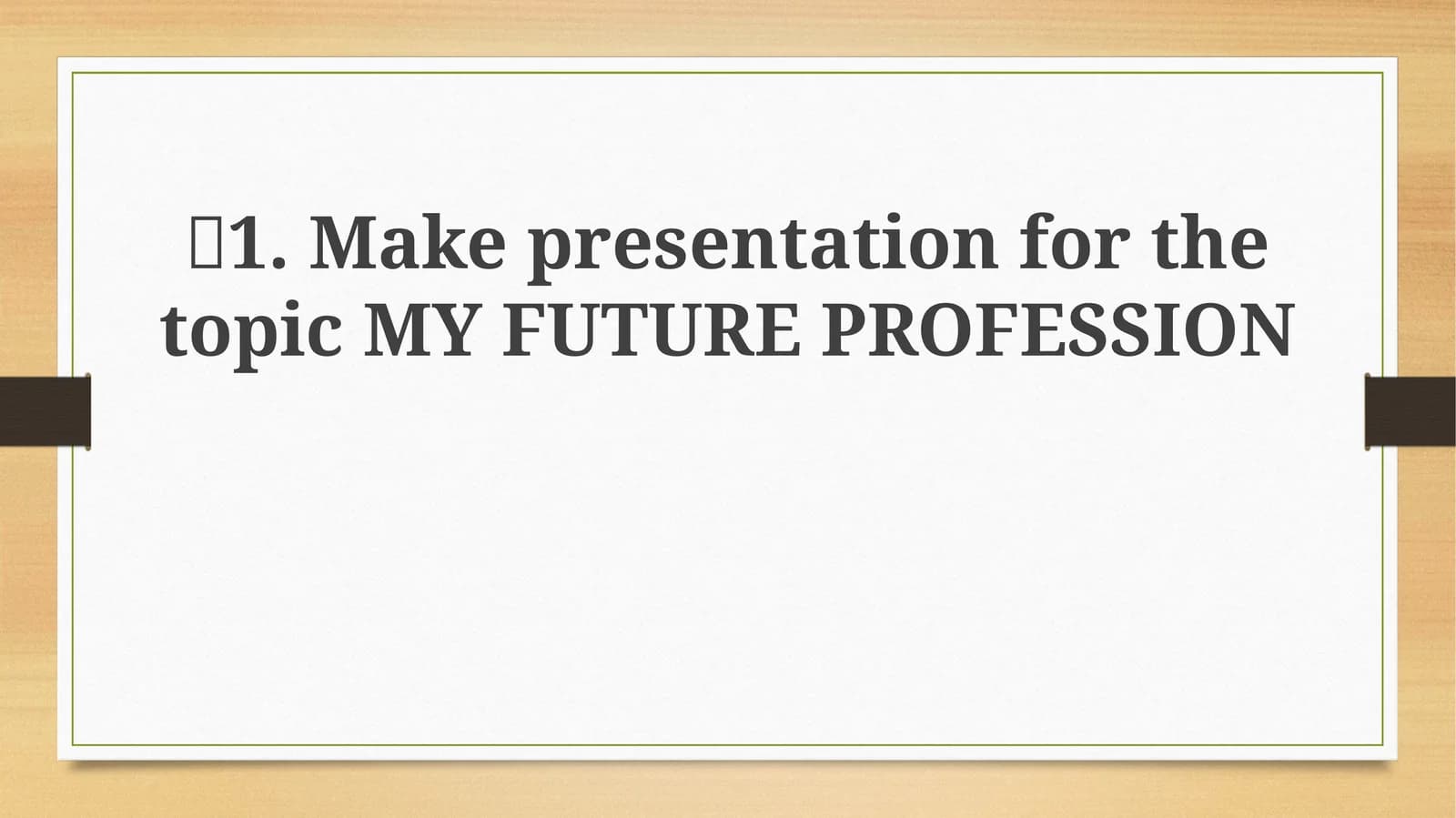 1. Make presentation for the topic MY FUTURE PROFESSION